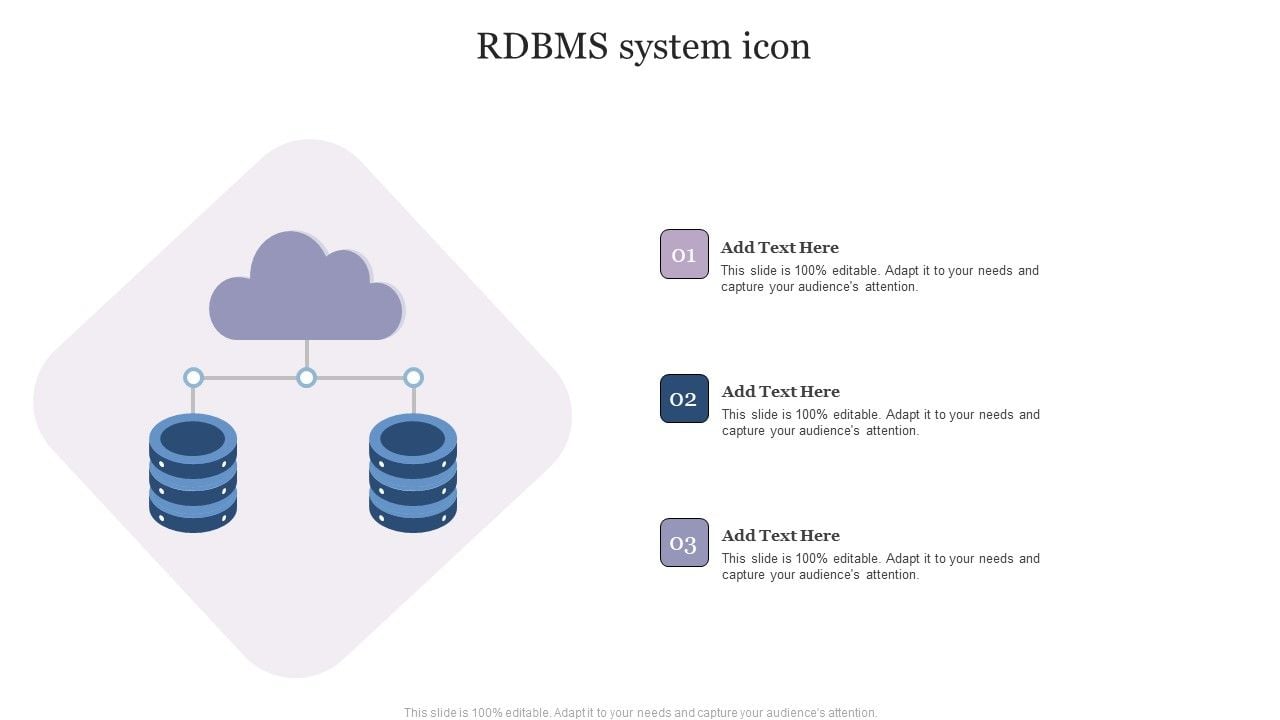 RDBMS system icon

01
Add Text Here
This slide is 100% editable. Adapt it to your needs and capture your audience's attention.

02
Add Text Here
This slide is 100% editable. Adapt it to your needs and capture your audience's attention.

03
Add Text Here
This slide is 100% editable. Adapt it to your needs and capture your audience's attention.

This slide is 100% editable. Adapt it to your needs and capture your audience's attention.